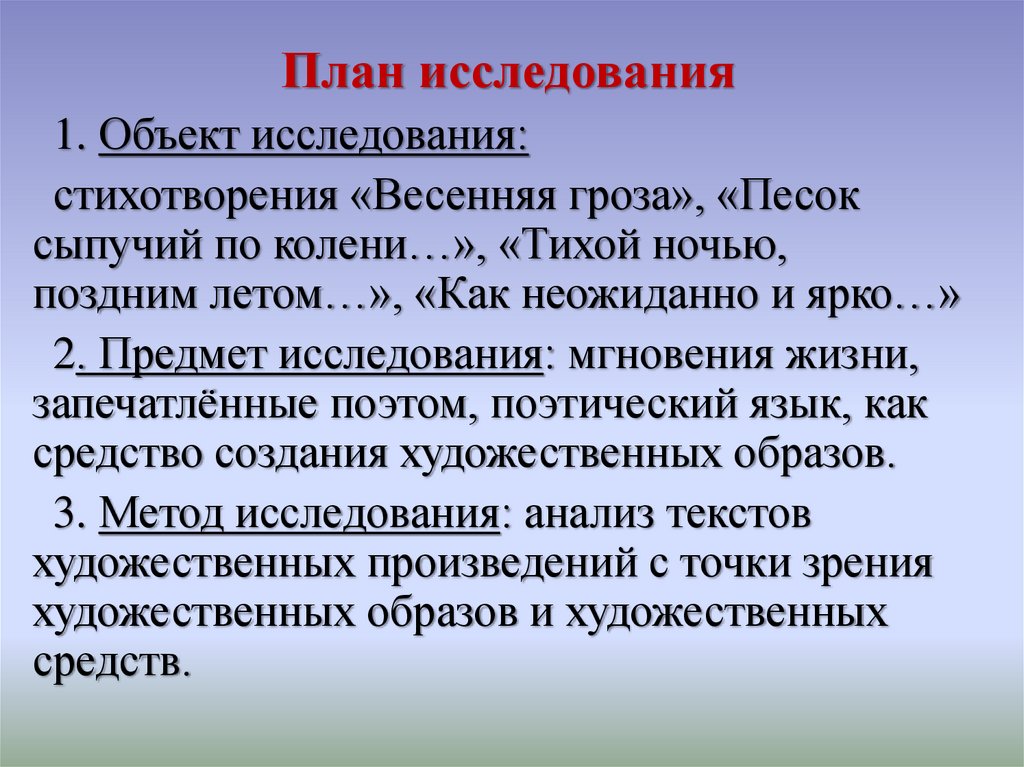 План исследования

1. Объект исследования:

стихотворения «Весенняя гроза», «Песок сыпучий по колени…», «Тихой ночью, поздним летом…», «Как неожиданно и ярко…»

2. Предмет исследования: мгновения жизни, запечатлённые поэтом, поэтический язык, как средство создания художественных образов.

3. Метод исследования: анализ текстов художественных произведений с точки зрения художественных образов и художественных средств.